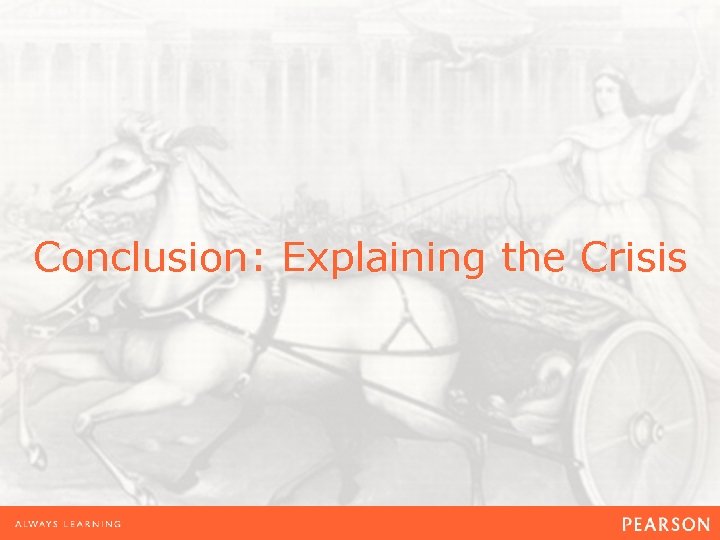 Conclusion: Explaining the Crisis

ALWAYS LEARNING

PEARSON